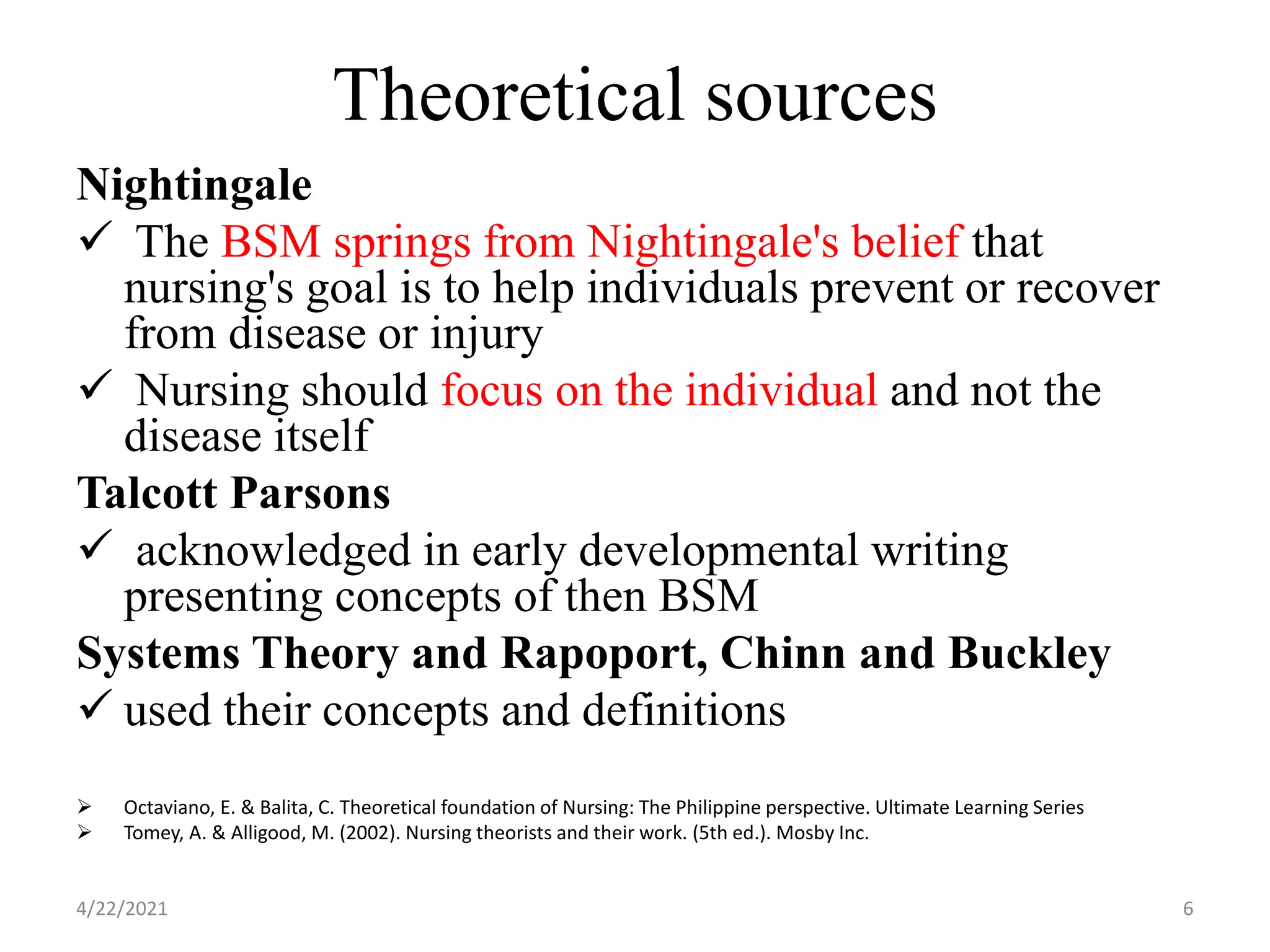 Theoretical sources

Nightingale

✓ The BSM springs from Nightingale's belief that nursing's goal is to help individuals prevent or recover from disease or injury

✓ Nursing should focus on the individual and not the disease itself

Talcott Parsons

✓ acknowledged in early developmental writing presenting concepts of then BSM

Systems Theory and Rapoport, Chinn and Buckley

✓ used their concepts and definitions

➢ Octaviano, E. & Balita, C. Theoretical foundation of Nursing: The Philippine perspective. Ultimate Learning Series
➢ Tomey, A. & Alligood, M. (2002). Nursing theorists and their work. (5th ed.). Mosby Inc.

4/22/2021

6